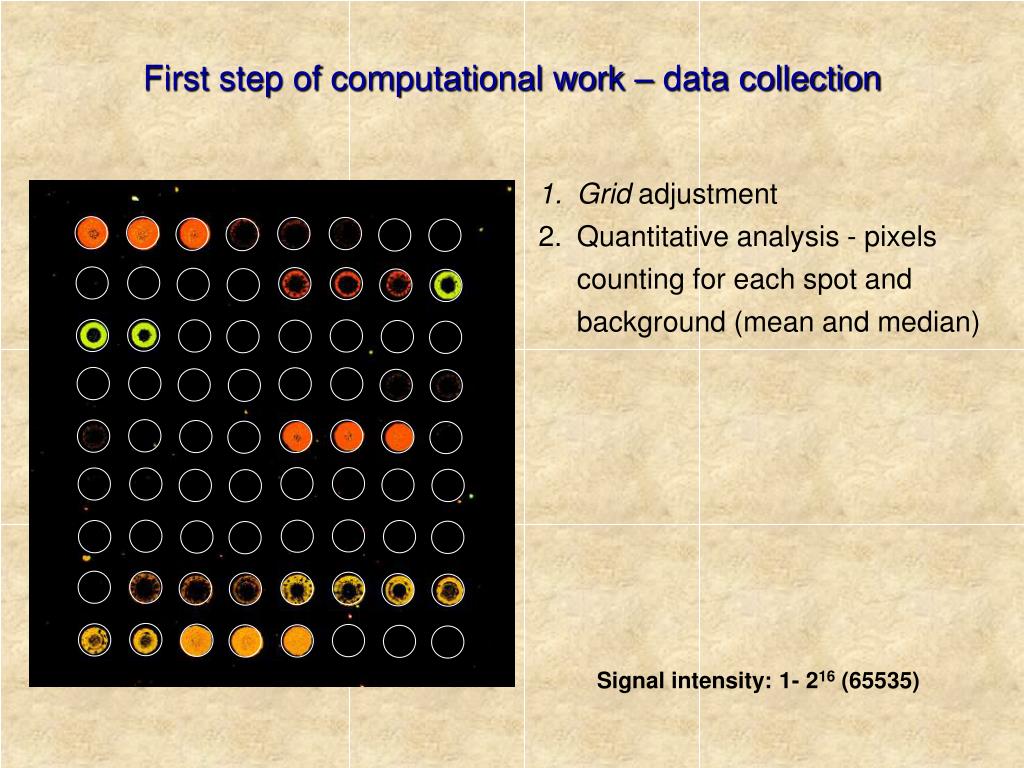 First step of computational work – data collection

1. Grid adjustment
2. Quantitative analysis - pixels counting for each spot and background (mean and median)

Signal intensity: 1- $2^{16}$ (65535)